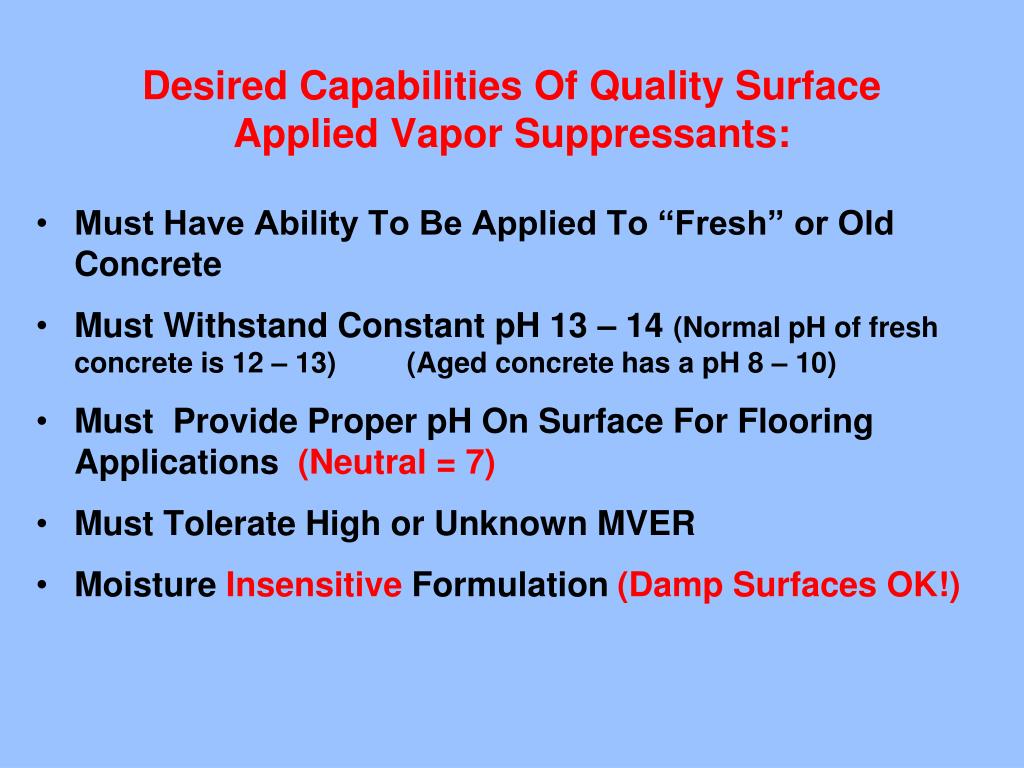 Desired Capabilities Of Quality Surface Applied Vapor Suppressants:

• Must Have Ability To Be Applied To “Fresh” or Old Concrete

• Must Withstand Constant pH 13 – 14 (Normal pH of fresh concrete is 12 – 13) (Aged concrete has a pH 8 – 10)

• Must Provide Proper pH On Surface For Flooring Applications (Neutral = 7)

• Must Tolerate High or Unknown MVER

• Moisture Insensitive Formulation (Damp Surfaces OK!)